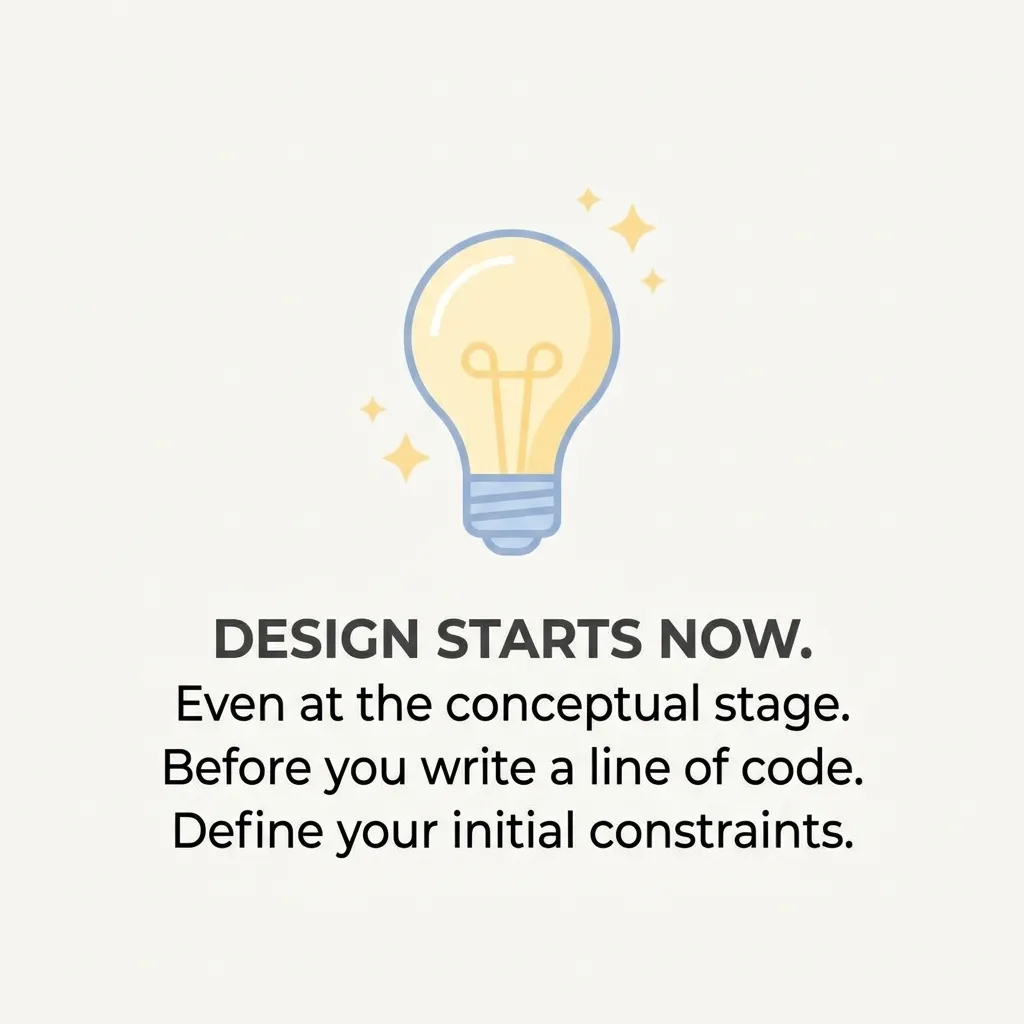 DESIGN STARTS NOW.
Even at the conceptual stage.
Before you write a line of code.
Define your initial constraints.